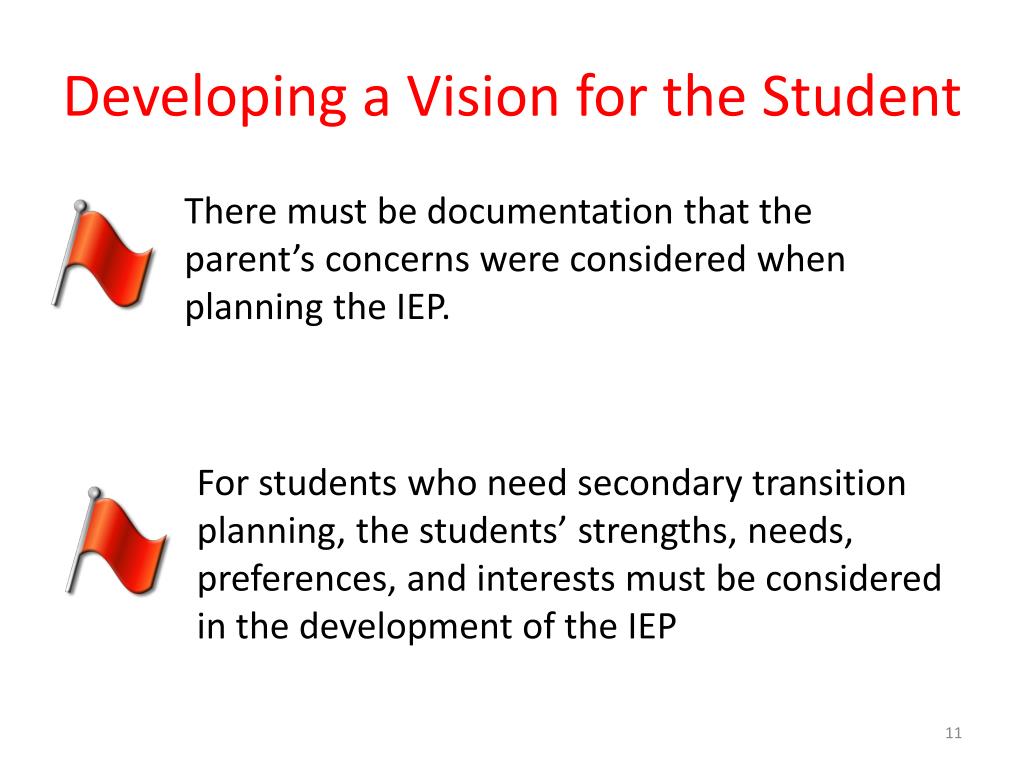 Developing a Vision for the Student

There must be documentation that the parent’s concerns were considered when planning the IEP.

For students who need secondary transition planning, the students’ strengths, needs, preferences, and interests must be considered in the development of the IEP

11